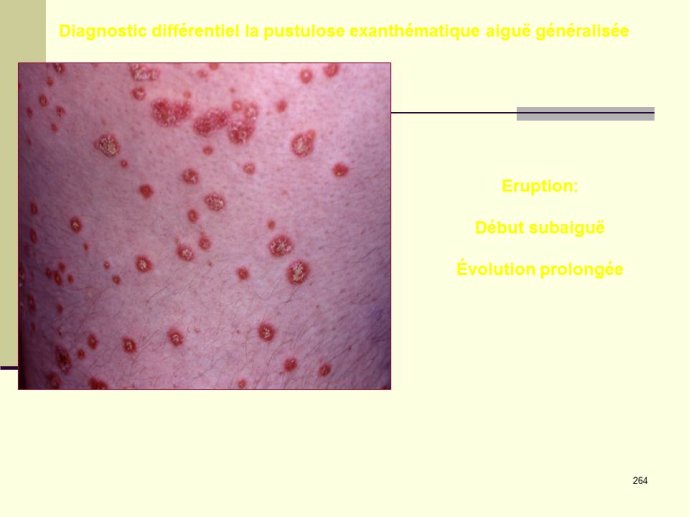 Diagnostic différentiel la pustulose exanthématique aiguë généralisée

Eruption:

Début subaiguë

Évolution prolongée

264